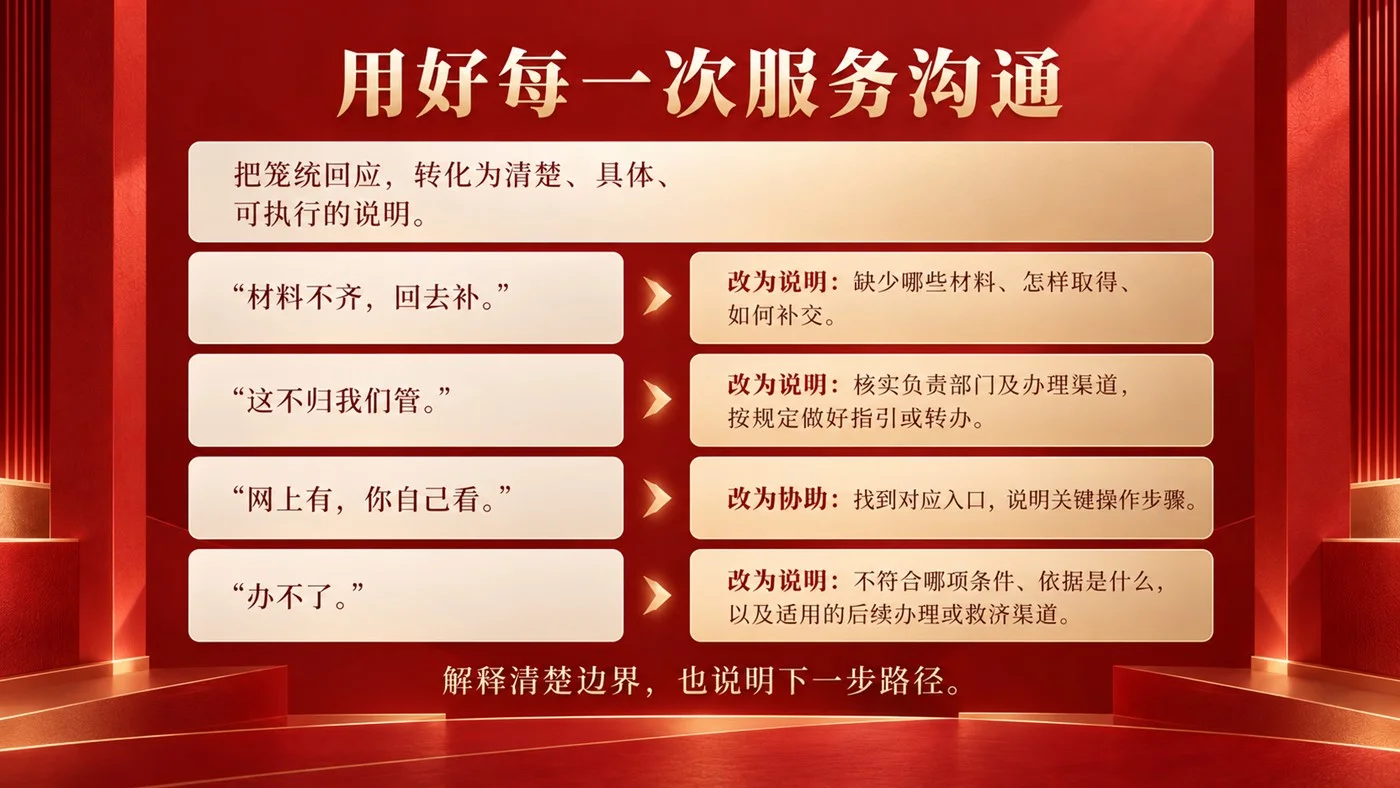 用好每一次服务沟通

把笼统回应，转化为清楚、具体、可执行的说明。

“材料不齐，回去补。”

改为说明：缺少哪些材料、怎样取得、如何补交。

“这不归我们管。”

改为说明：核实负责部门及办理渠道，按规定做好指引或转办。

“网上有，你自己看。”

改为协助：找到对应入口，说明关键操作步骤。

“办不了。”

改为说明：不符合哪项条件、依据是什么，以及适用的后续办理或救济渠道。

解释清楚边界，也说明下一步路径。